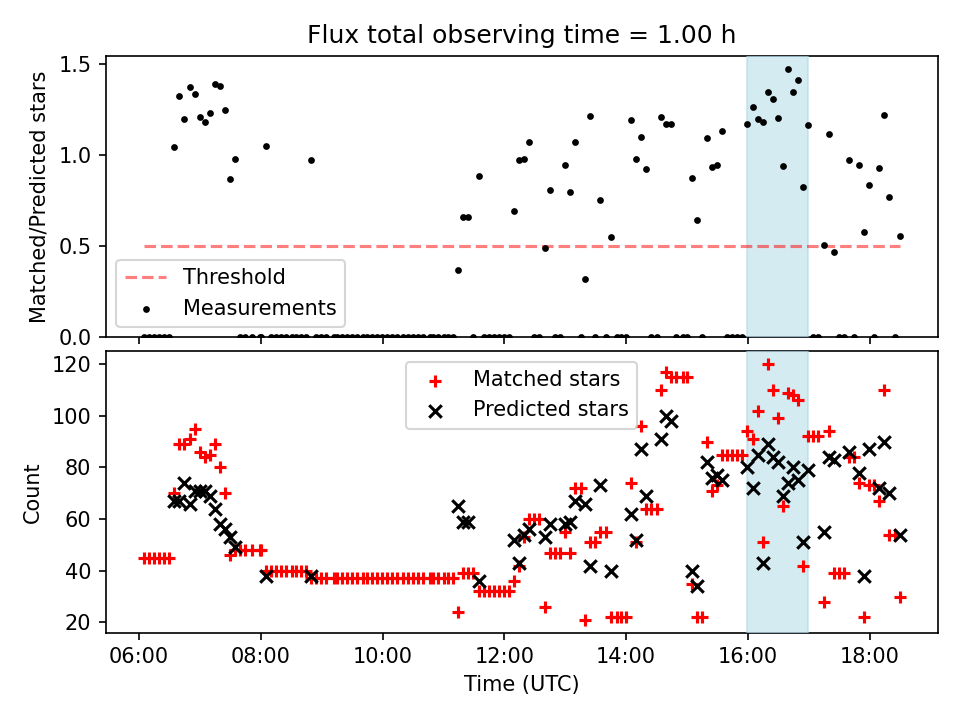 Flux total observing time = 1.00 h

Matched/Predicted stars

1.5
1.0
0.5
0.0

Threshold
Measurements

Count

120
100
80
60
40
20

Matched stars
Predicted stars

06:00
08:00
10:00
12:00
14:00
16:00
18:00

Time (UTC)